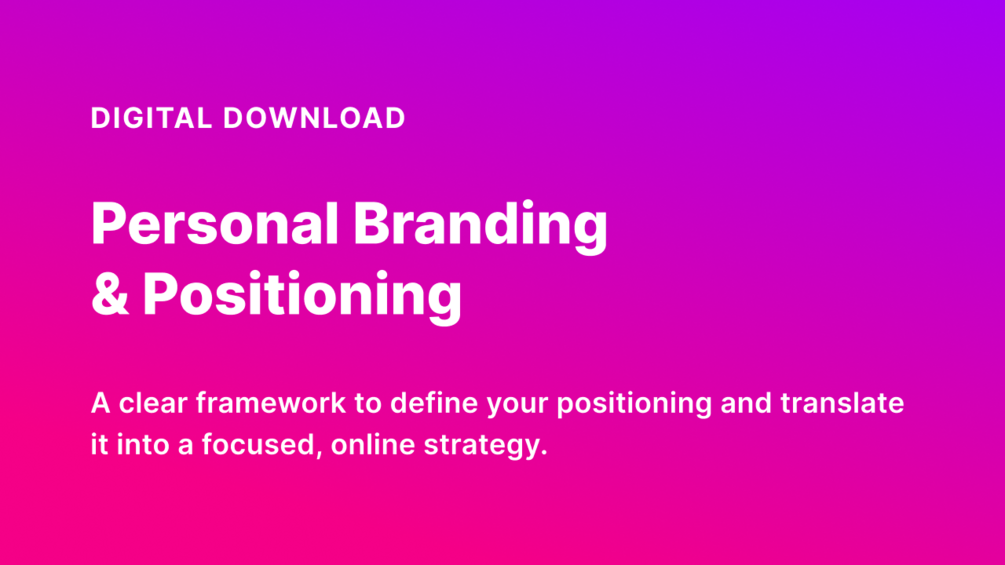 DIGITAL DOWNLOAD

Personal Branding & Positioning

A clear framework to define your positioning and translate it into a focused, online strategy.